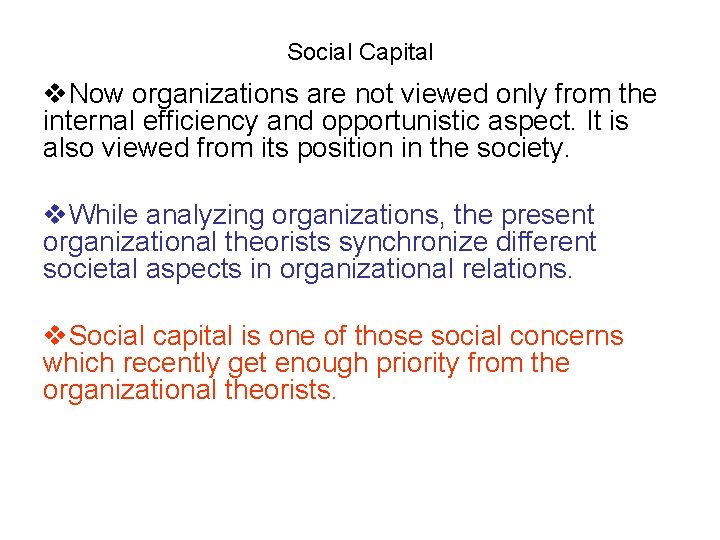 Social Capital

❖Now organizations are not viewed only from the internal efficiency and opportunistic aspect. It is also viewed from its position in the society.

❖While analyzing organizations, the present organizational theorists synchronize different societal aspects in organizational relations.

❖Social capital is one of those social concerns which recently get enough priority from the organizational theorists.